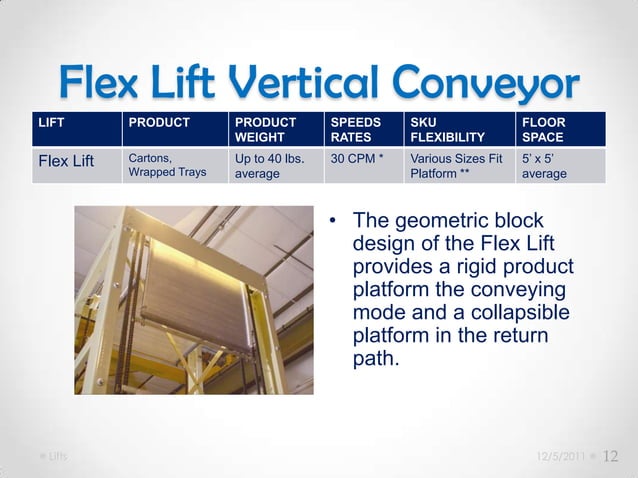 Flex Lift Vertical Conveyor

| LIFT | PRODUCT | PRODUCT WEIGHT | SPEEDS RATES | SKU FLEXIBILITY | FLOOR SPACE |
|---|---|---|---|---|---|
| Flex Lift | Cartons, Wrapped Trays | Up to 40 lbs. average | 30 CPM * | Various Sizes Fit Platform ** | 5' x 5' average |

• The geometric block design of the Flex Lift provides a rigid product platform the conveying mode and a collapsible platform in the return path.

Lifts

12/5/2011 12